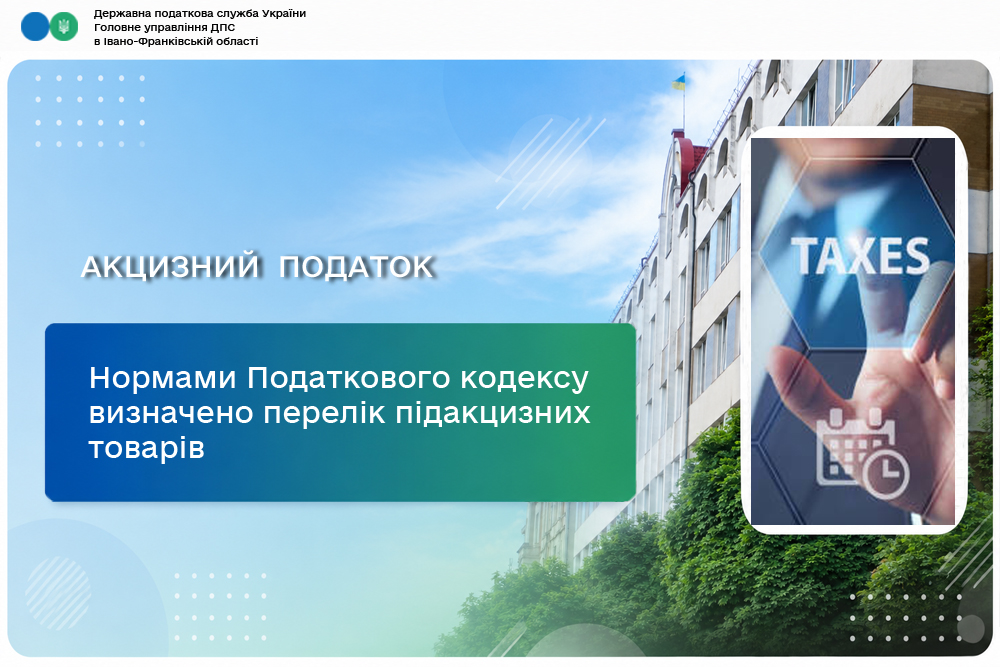 Державна податкова служба України
Головне управління ДПС
в Івано-Франківській області

АКЦИЗНИЙ ПОДАТОК

Нормами Податкового кодексу визначено перелік підакцизних товарів

TAXES